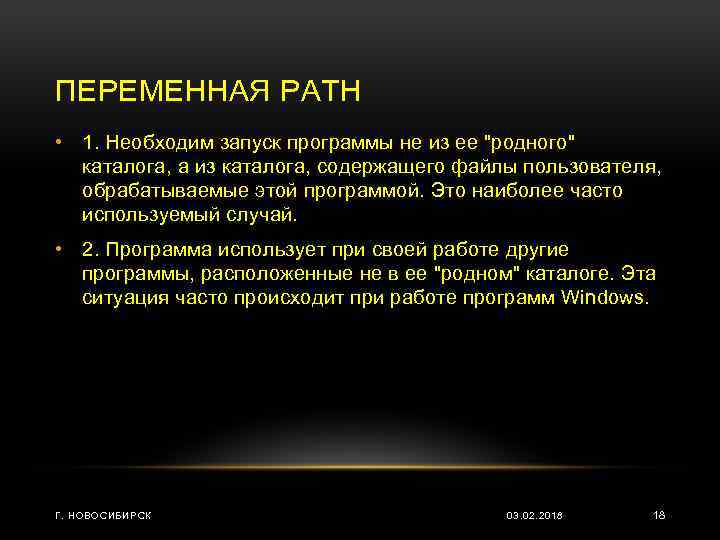 ПЕРЕМЕННАЯ PATH

• 1. Необходим запуск программы не из ее "родного" каталога, а из каталога, содержащего файлы пользователя, обрабатываемые этой программой. Это наиболее часто используемый случай.

• 2. Программа использует при своей работе другие программы, расположенные не в ее "родном" каталоге. Эта ситуация часто происходит при работе программ Windows.

Г. НОВОСИБИРСК

03.02.2018

18